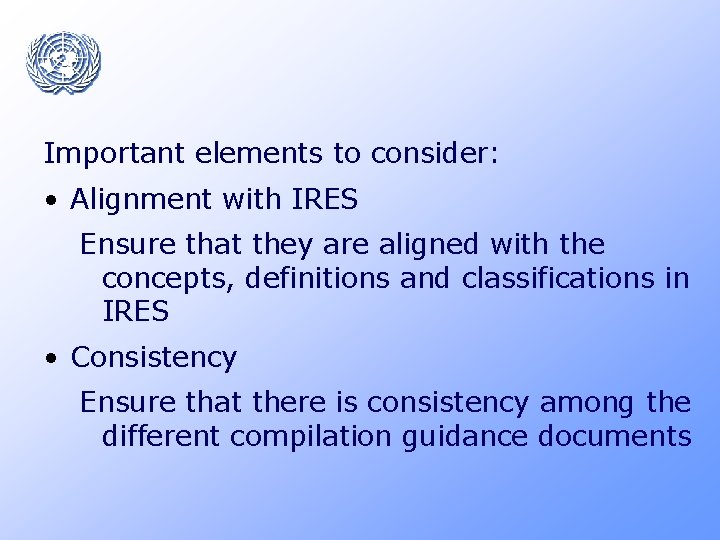 Important elements to consider:

• Alignment with IRES

Ensure that they are aligned with the concepts, definitions and classifications in IRES

• Consistency

Ensure that there is consistency among the different compilation guidance documents